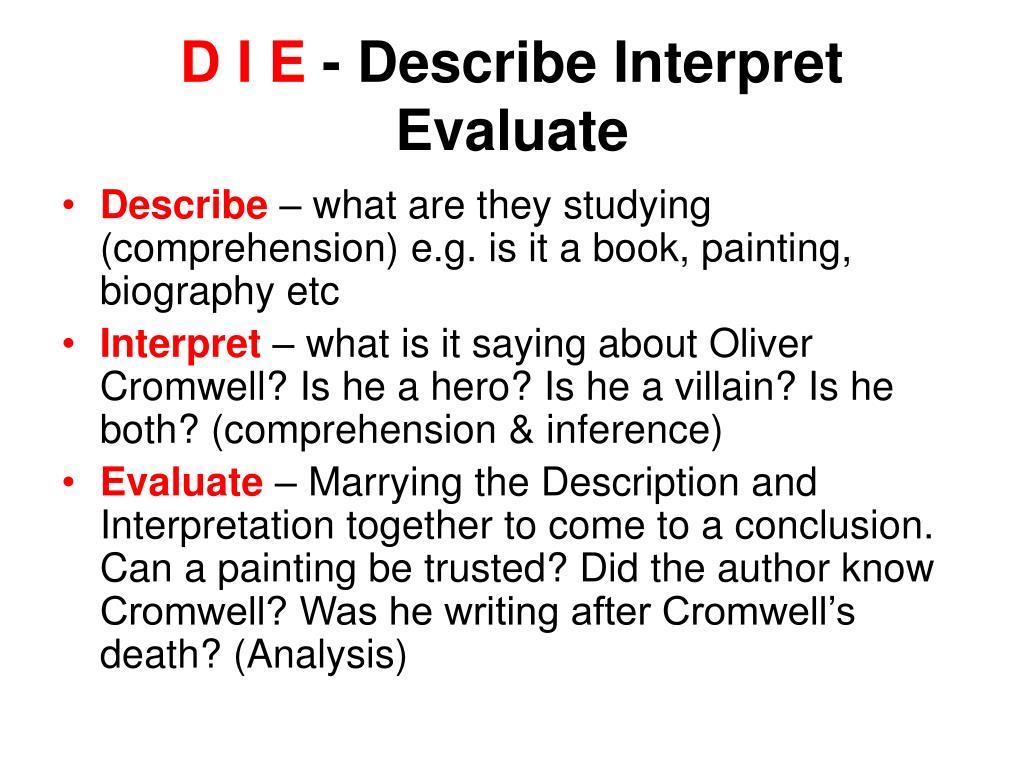 D I E - Describe Interpret Evaluate

• Describe – what are they studying (comprehension) e.g. is it a book, painting, biography etc
• Interpret – what is it saying about Oliver Cromwell? Is he a hero? Is he a villain? Is he both? (comprehension & inference)
• Evaluate – Marrying the Description and Interpretation together to come to a conclusion. Can a painting be trusted? Did the author know Cromwell? Was he writing after Cromwell's death? (Analysis)